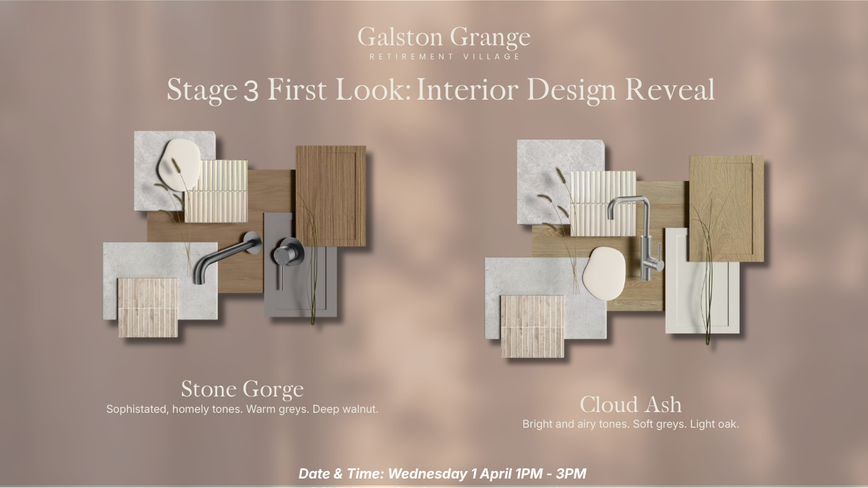 Galston Grange
RETIREMENT VILLAGE

Stage 3 First Look: Interior Design Reveal

Stone Gorge
Sophistated, homely tones. Warm greys. Deep walnut.

Cloud Ash
Bright and airy tones. Soft greys. Light oak.

Date & Time: Wednesday 1 April 1PM - 3PM